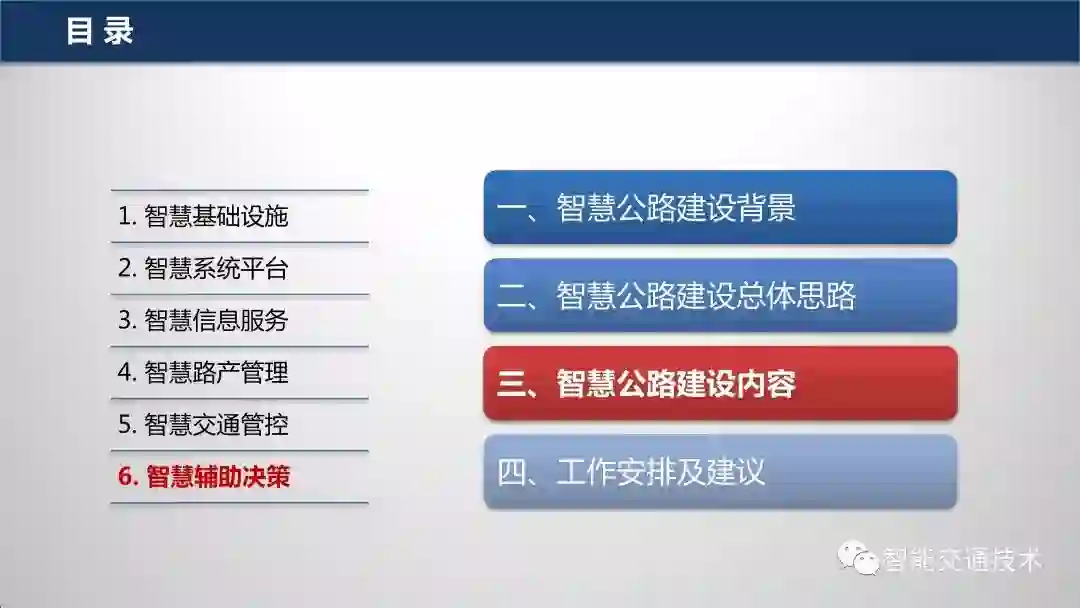 目 录

1. 智慧基础设施
2. 智慧系统平台
3. 智慧信息服务
4. 智慧路产管理
5. 智慧交通管控
6. 智慧辅助决策

一、智慧公路建设背景
二、智慧公路建设总体思路
三、智慧公路建设内容
四、工作安排及建议

智能交通技术